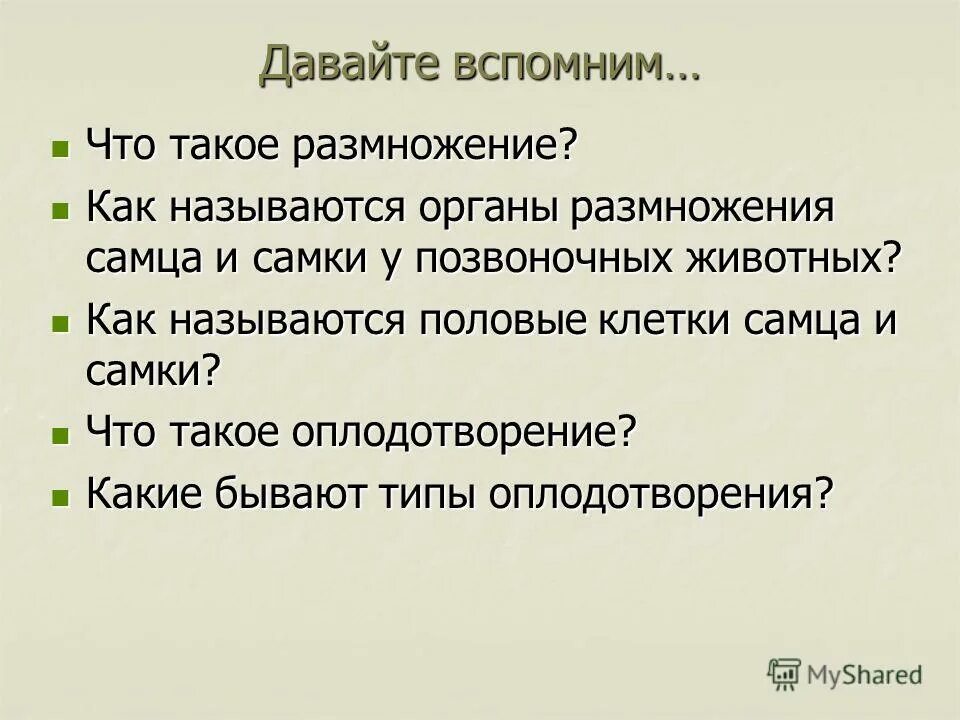 Давайте вспомним…

Что такое размножение?

Как называются органы размножения самца и самки у позвоночных животных?

Как называются половые клетки самца и самки?

Что такое оплодотворение?

Какие бывают типы оплодотворения?

MyShared